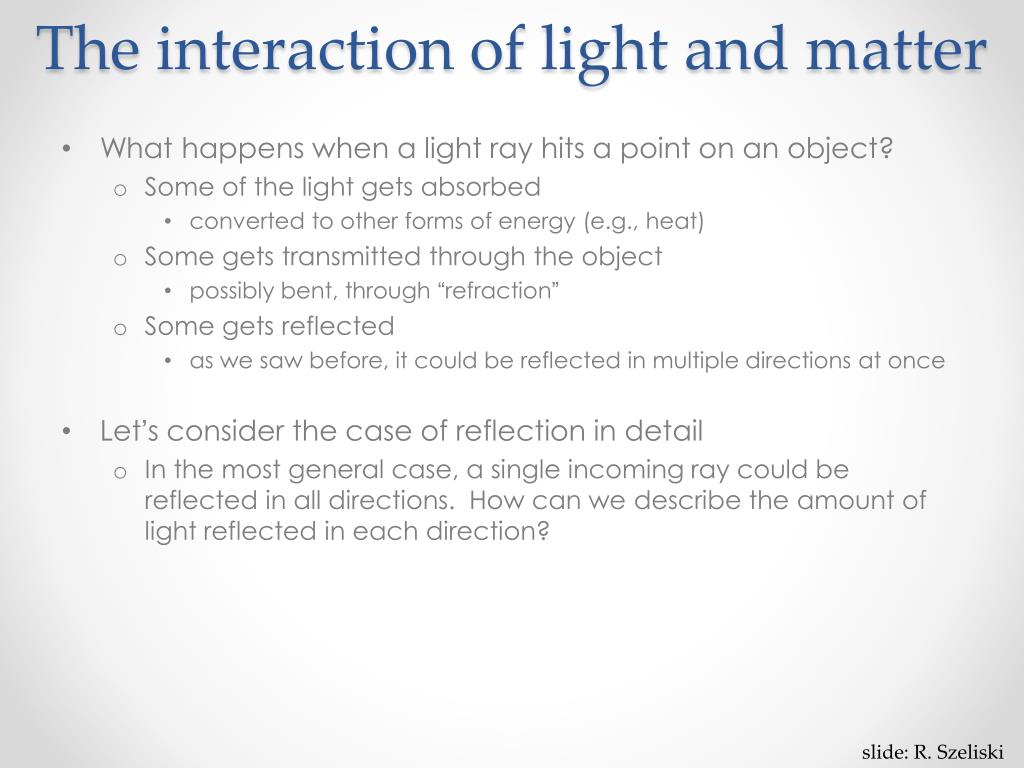 The interaction of light and matter

• What happens when a light ray hits a point on an object?
  o Some of the light gets absorbed
    • converted to other forms of energy (e.g., heat)
  o Some gets transmitted through the object
    • possibly bent, through “refraction”
  o Some gets reflected
    • as we saw before, it could be reflected in multiple directions at once

• Let’s consider the case of reflection in detail
  o In the most general case, a single incoming ray could be reflected in all directions. How can we describe the amount of light reflected in each direction?

slide: R. Szeliski